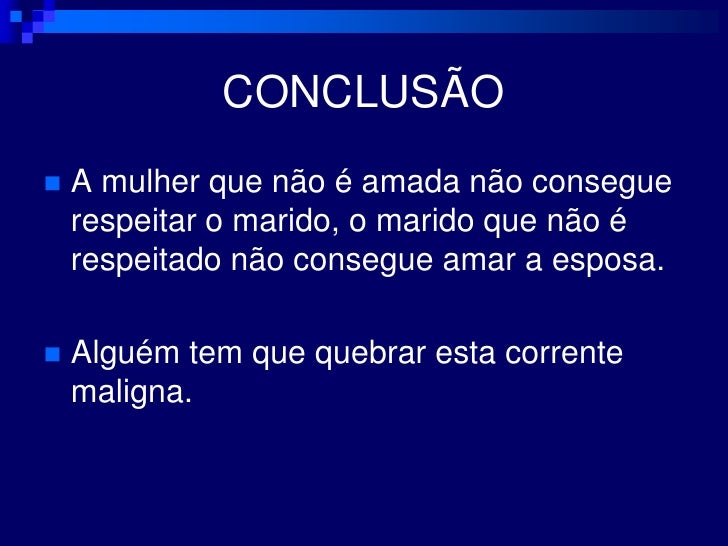 CONCLUSÃO

A mulher que não é amada não consegue respeitar o marido, o marido que não é respeitado não consegue amar a esposa.

Alguém tem que quebrar esta corrente maligna.